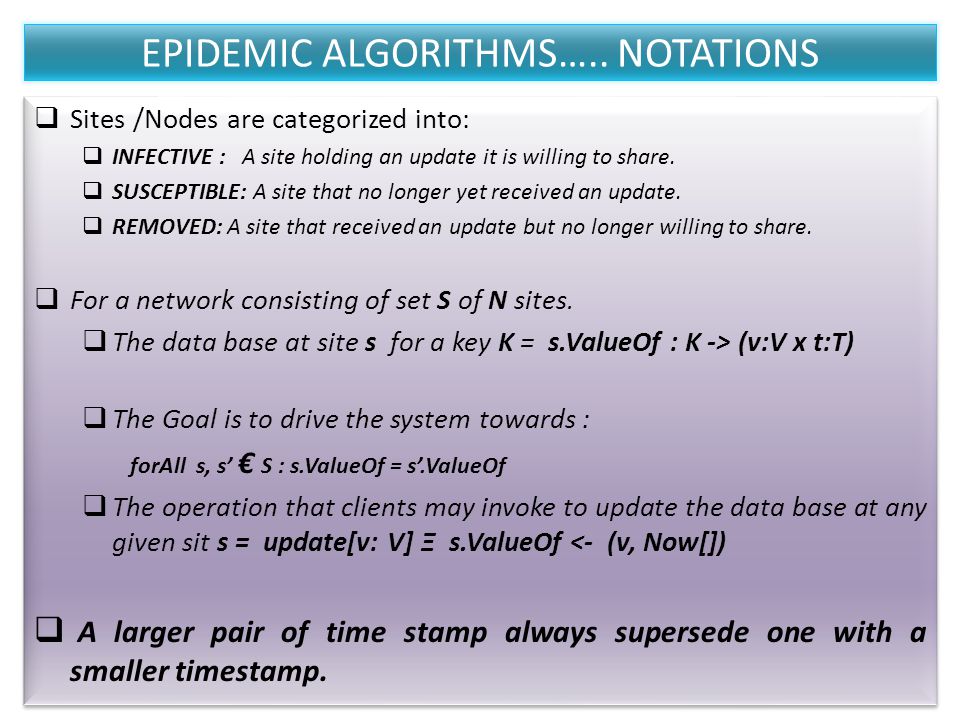 EPIDEMIC ALGORITHMS….. NOTATIONS

❑ Sites /Nodes are categorized into:

❑ INFECTIVE : A site holding an update it is willing to share.

❑ SUSCEPTIBLE: A site that no longer yet received an update.

❑ REMOVED: A site that received an update but no longer willing to share.

❑ For a network consisting of set S of N sites.

❑ The data base at site s for a key K = s.ValueOf : K -> (v:V x t:T)

❑ The Goal is to drive the system towards :

forAll s, s' € S : s.ValueOf = s'.ValueOf

❑ The operation that clients may invoke to update the data base at any given sit s = update[v: V] Ξ s.ValueOf <- (v, Now[])

❑ A larger pair of time stamp always supersede one with a smaller timestamp.